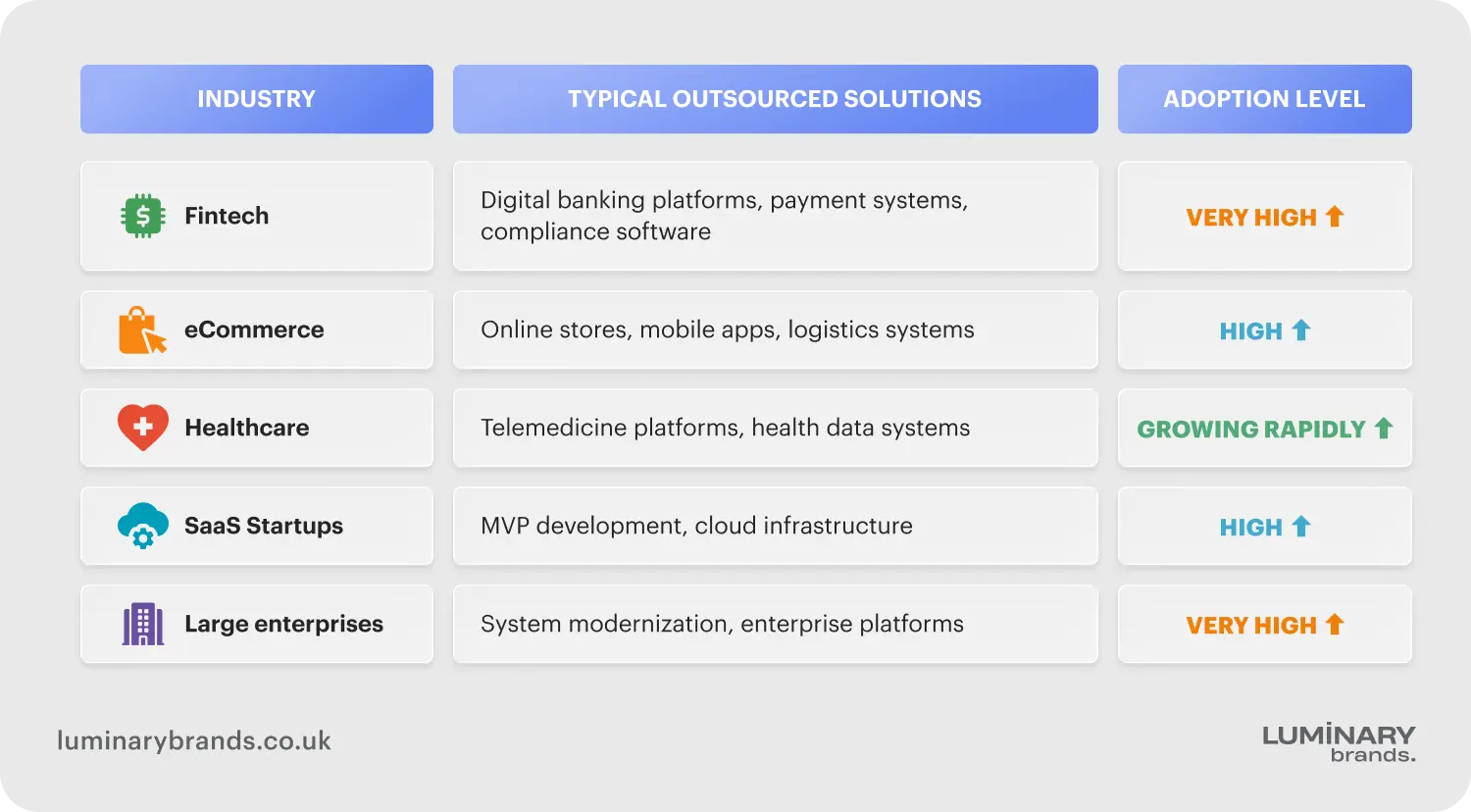 | INDUSTRY | TYPICAL OUTSOURCED SOLUTIONS | ADOPTION LEVEL |
|---|---|---|
| Fintech | Digital banking platforms, payment systems, compliance software | VERY HIGH |
| eCommerce | Online stores, mobile apps, logistics systems | HIGH |
| Healthcare | Telemedicine platforms, health data systems | GROWING RAPIDLY |
| SaaS Startups | MVP development, cloud infrastructure | HIGH |
| Large enterprises | System modernization, enterprise platforms | VERY HIGH |

luminarybrands.co.uk

LUMINARY brands.